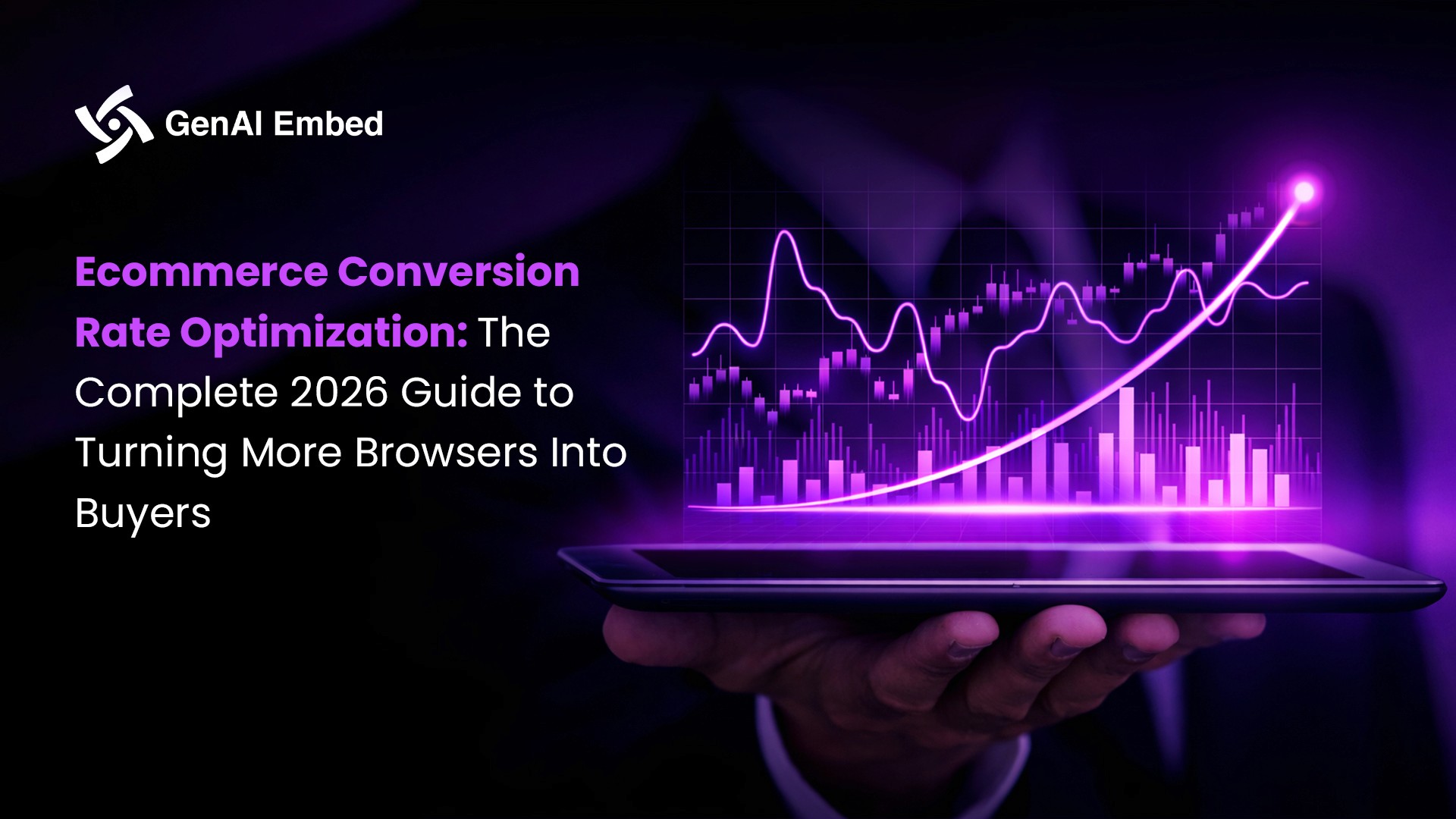 GenAI Embed

Ecommerce Conversion Rate Optimization: The Complete 2026 Guide to Turning More Browsers Into Buyers